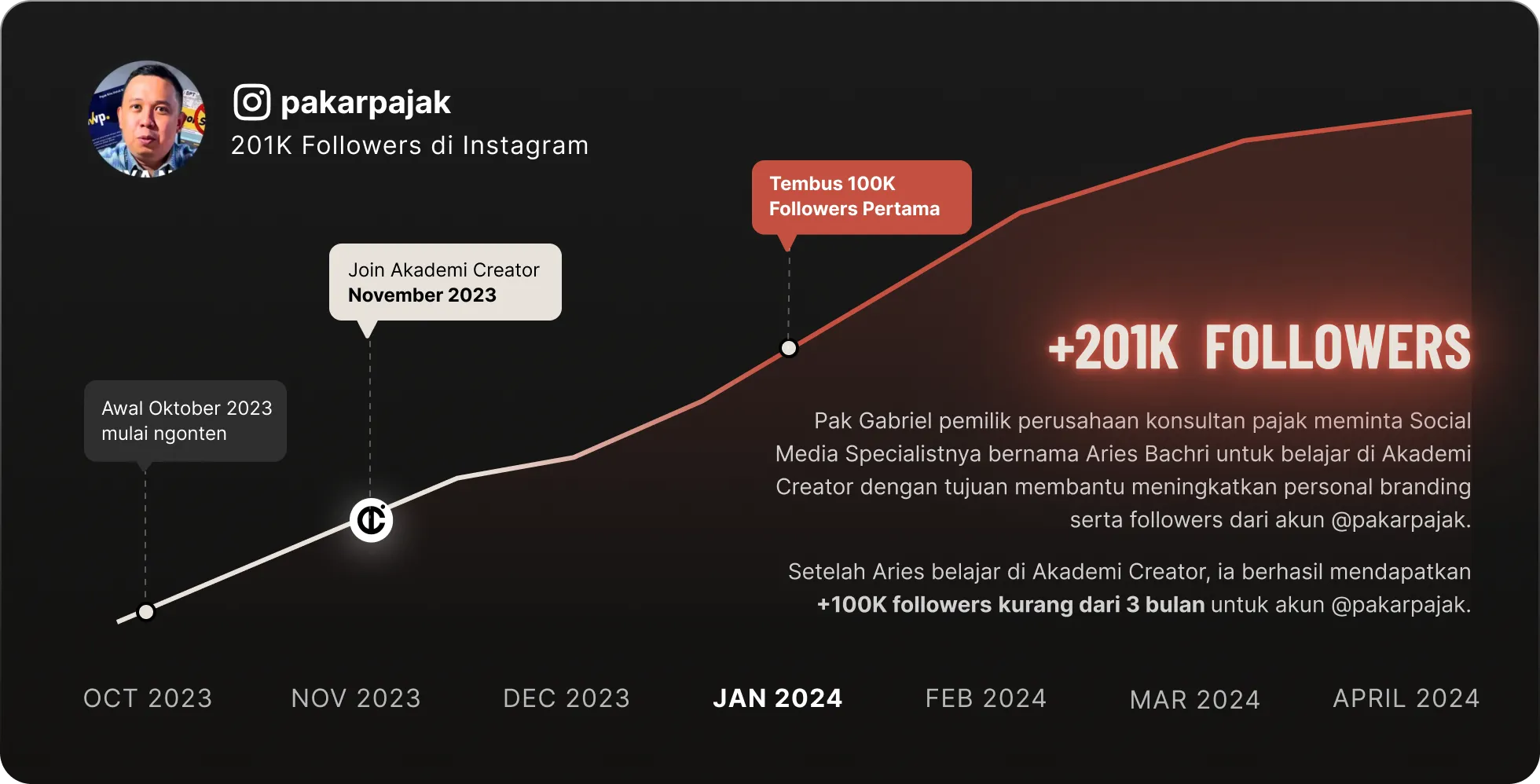 pakarpajak
201K Followers di Instagram

Tembus 100K Followers Pertama

Join Akademi Creator
November 2023

Awal Oktober 2023 mulai ngonten

+201K FOLLOWERS

Pak Gabriel pemilik perusahaan konsultan pajak meminta Social Media Specialistnya bernama Aries Bachri untuk belajar di Akademi Creator dengan tujuan membantu meningkatkan personal branding serta followers dari akun @pakarpajak.

Setelah Aries belajar di Akademi Creator, ia berhasil mendapatkan +100K followers kurang dari 3 bulan untuk akun @pakarpajak.

OCT 2023 NOV 2023 DEC 2023 JAN 2024 FEB 2024 MAR 2024 APRIL 2024